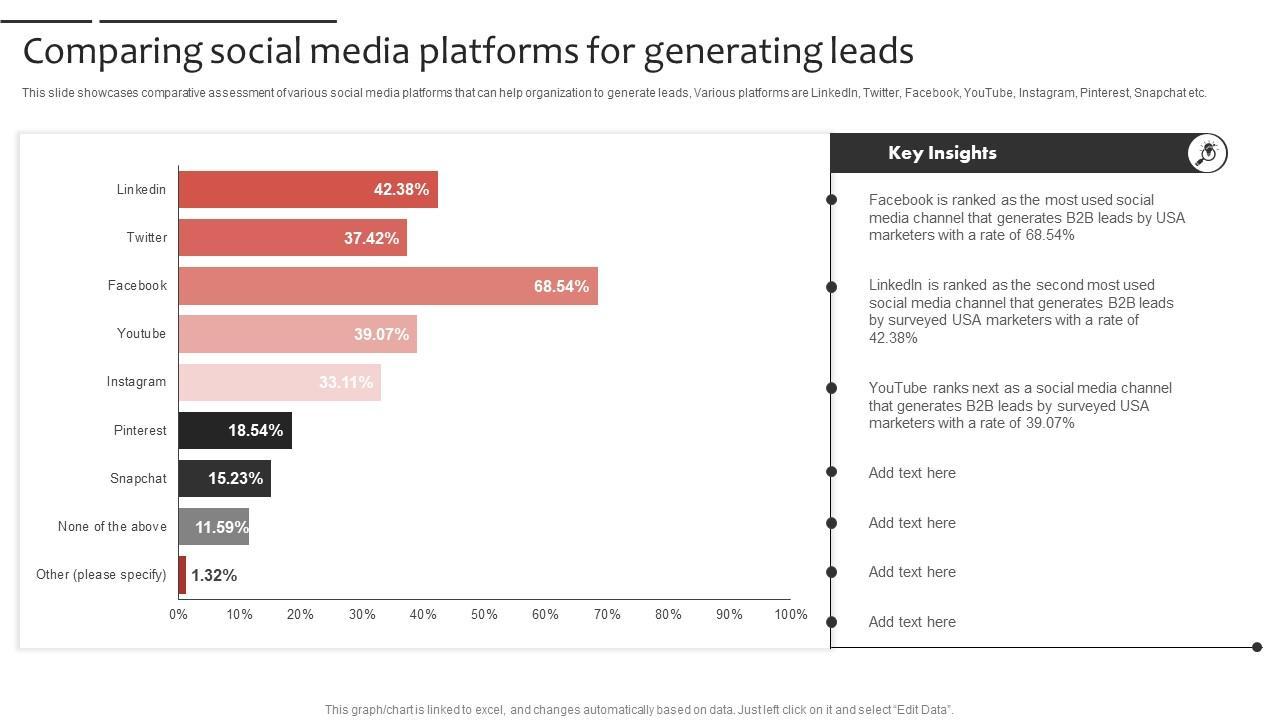 Comparing social media platforms for generating leads

This slide showcases comparative assessment of various social media platforms that can help organization to generate leads, Various platforms are LinkedIn, Twitter, Facebook, YouTube, Instagram, Pinterest, Snapchat etc.

Linkedin 42.38%
Twitter 37.42%
Facebook 68.54%
Youtube 39.07%
Instagram 33.11%
Pinterest 18.54%
Snapchat 15.23%
None of the above 11.59%
Other (please specify) 1.32%

0% 10% 20% 30% 40% 50% 60% 70% 80% 90% 100%

Key Insights

Facebook is ranked as the most used social media channel that generates B2B leads by USA marketers with a rate of 68.54%

LinkedIn is ranked as the second most used social media channel that generates B2B leads by surveyed USA marketers with a rate of 42.38%

YouTube ranks next as a social media channel that generates B2B leads by surveyed USA marketers with a rate of 39.07%

Add text here

Add text here

Add text here

Add text here

This graph/chart is linked to excel, and changes automatically based on data. Just left click on it and select "Edit Data".